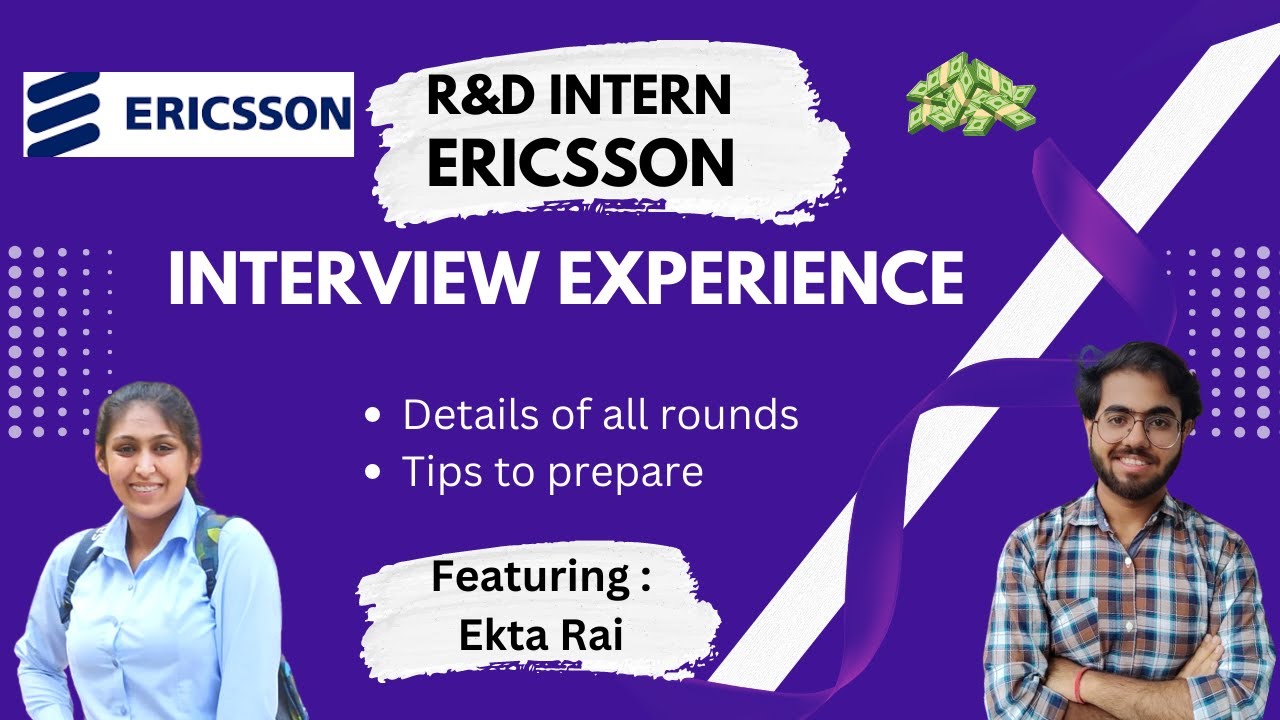 ERICSSON

R&D INTERN
ERICSSON

INTERVIEW EXPERIENCE

• Details of all rounds
• Tips to prepare

Featuring :
Ekta Rai